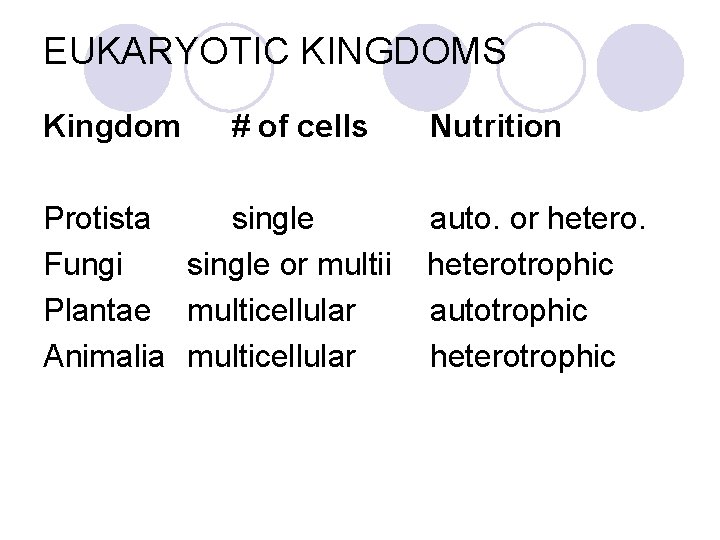 EUKARYOTIC KINGDOMS

| Kingdom | # of cells | Nutrition |
|---|---|---|
| Protista | single | auto. or hetero. |
| Fungi | single or multii | heterotrophic |
| Plantae | multicellular | autotrophic |
| Animalia | multicellular | heterotrophic |